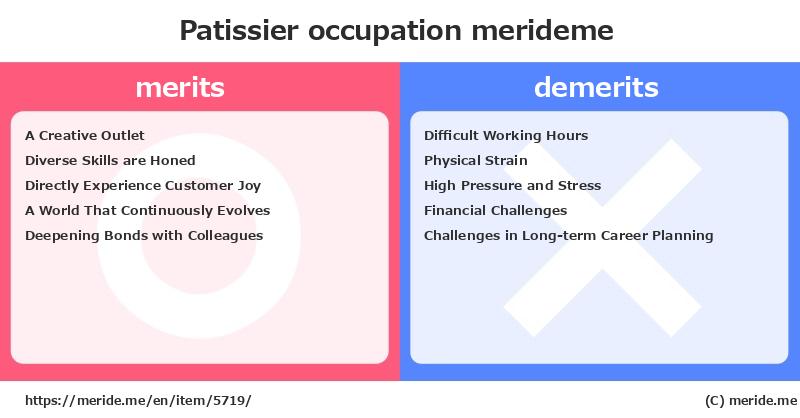 Patissier occupation merideme

merits

A Creative Outlet
Diverse Skills are Honed
Directly Experience Customer Joy
A World That Continuously Evolves
Deepening Bonds with Colleagues

demerits

Difficult Working Hours
Physical Strain
High Pressure and Stress
Financial Challenges
Challenges in Long-term Career Planning

https://meride.me/en/item/5719/

(C) meride.me